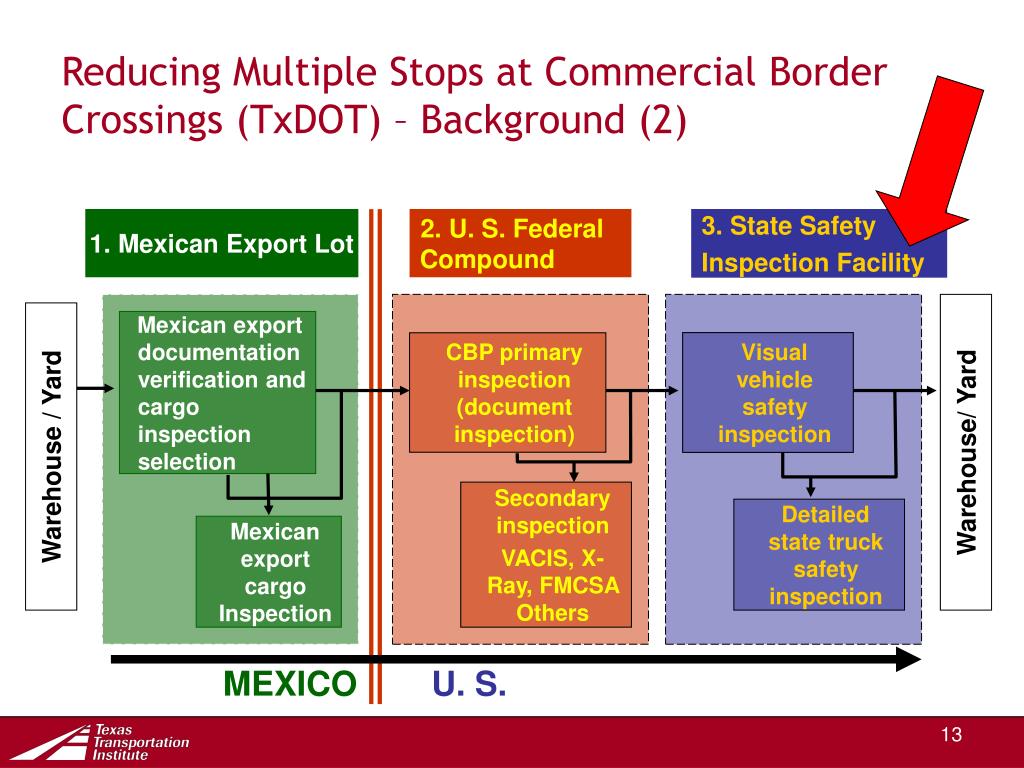 Reducing Multiple Stops at Commercial Border Crossings (TxDOT) – Background (2)

1. Mexican Export Lot

2. U. S. Federal Compound

3. State Safety Inspection Facility

Warehouse / Yard

Mexican export documentation verification and cargo inspection selection

Mexican export cargo Inspection

CBP primary inspection (document inspection)

Secondary inspection VACIS, X-Ray, FMCSA Others

Visual vehicle safety inspection

Detailed state truck safety inspection

Warehouse/ Yard

MEXICO

U. S.

Texas Transportation Institute

13